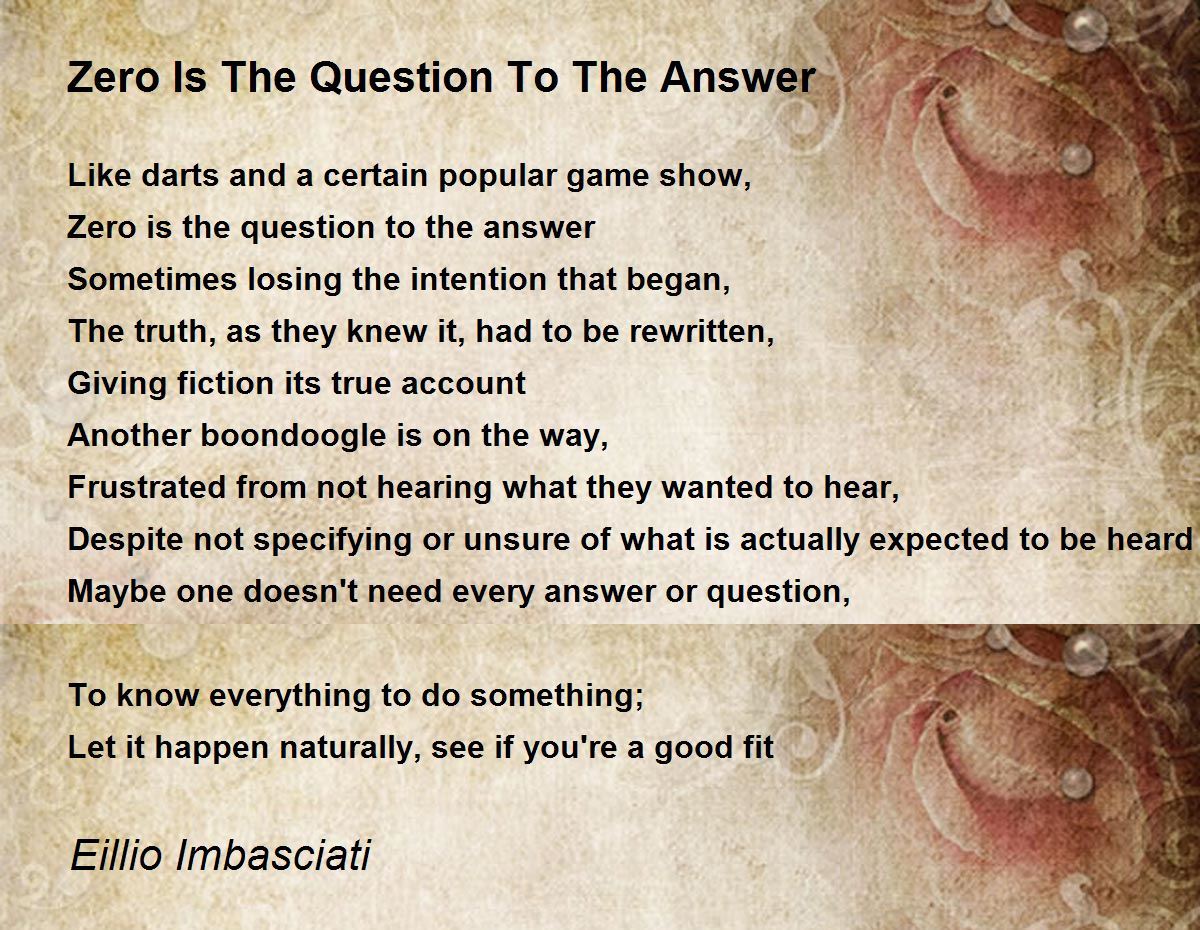 Zero Is The Question To The Answer

Like darts and a certain popular game show,
Zero is the question to the answer
Sometimes losing the intention that began,
The truth, as they knew it, had to be rewritten,
Giving fiction its true account
Another boondoogle is on the way,
Frustrated from not hearing what they wanted to hear,
Despite not specifying or unsure of what is actually expected to be heard
Maybe one doesn't need every answer or question,

To know everything to do something;
Let it happen naturally, see if you're a good fit

Eillio Imbasciati